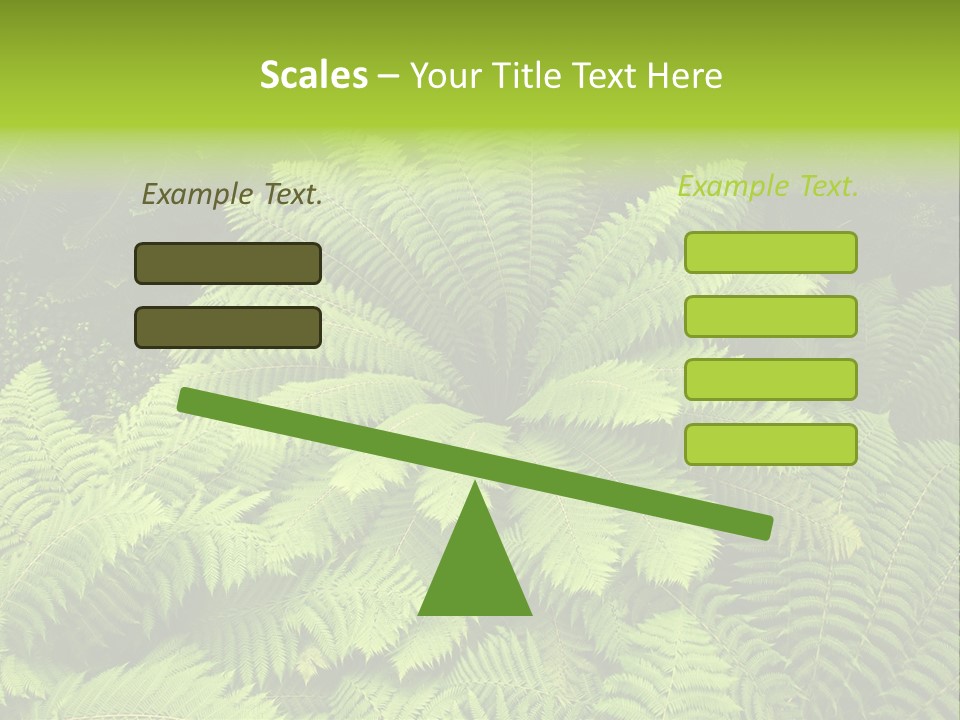 Scales – Your Title Text Here

Example Text.

Example Text.